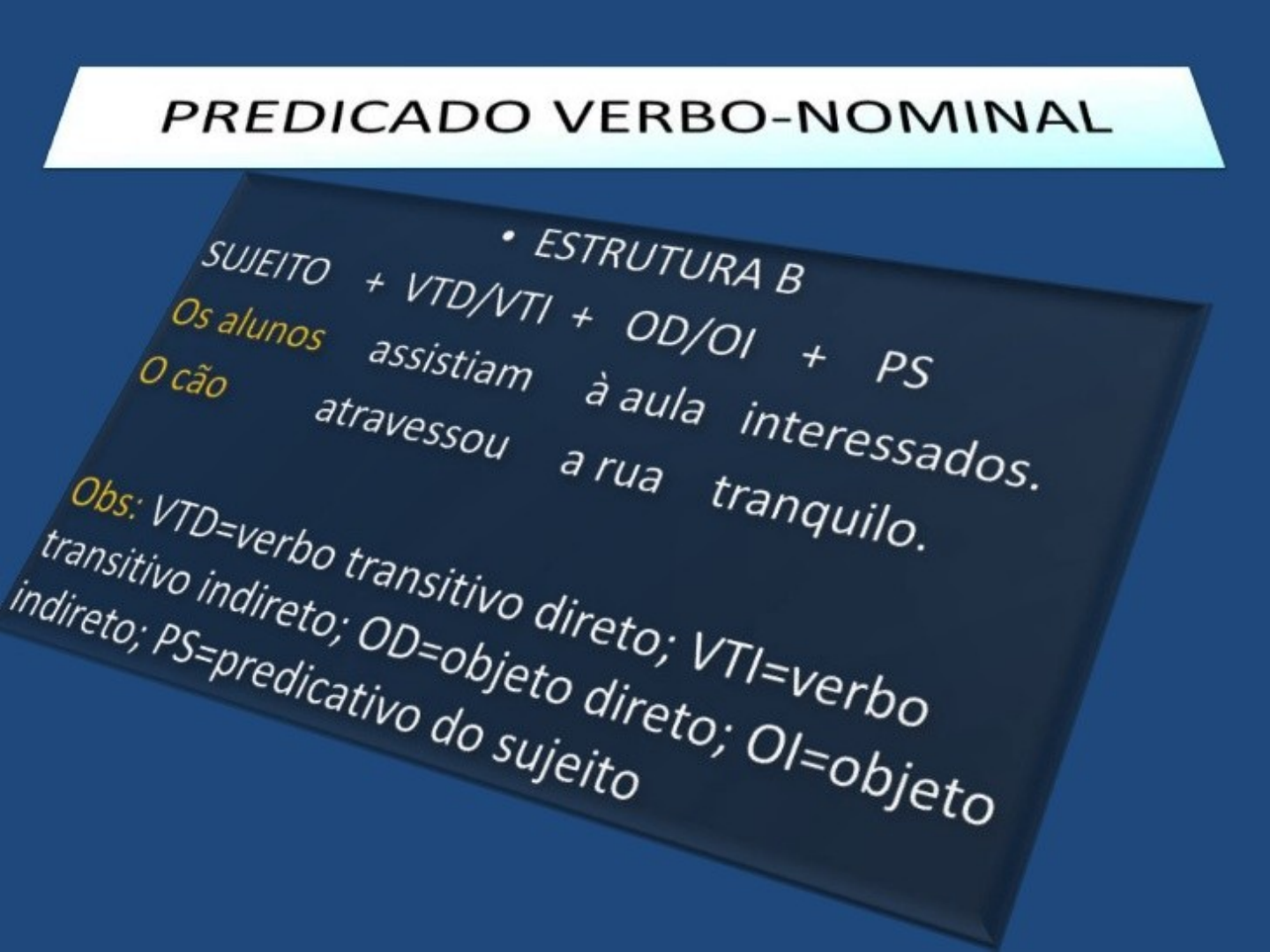 PREDICADO VERBO-NOMINAL

• ESTRUTURA B

SUJEITO + VTD/VTI + OD/OI + PS
Os alunos assistiam à aula interessados.
O cão atravessou a rua tranquilo.

Obs: VTD=verbo transitivo direto; VTI=verbo transitivo indireto; OD=objeto direto; OI=objeto indireto; PS=predicativo do sujeito